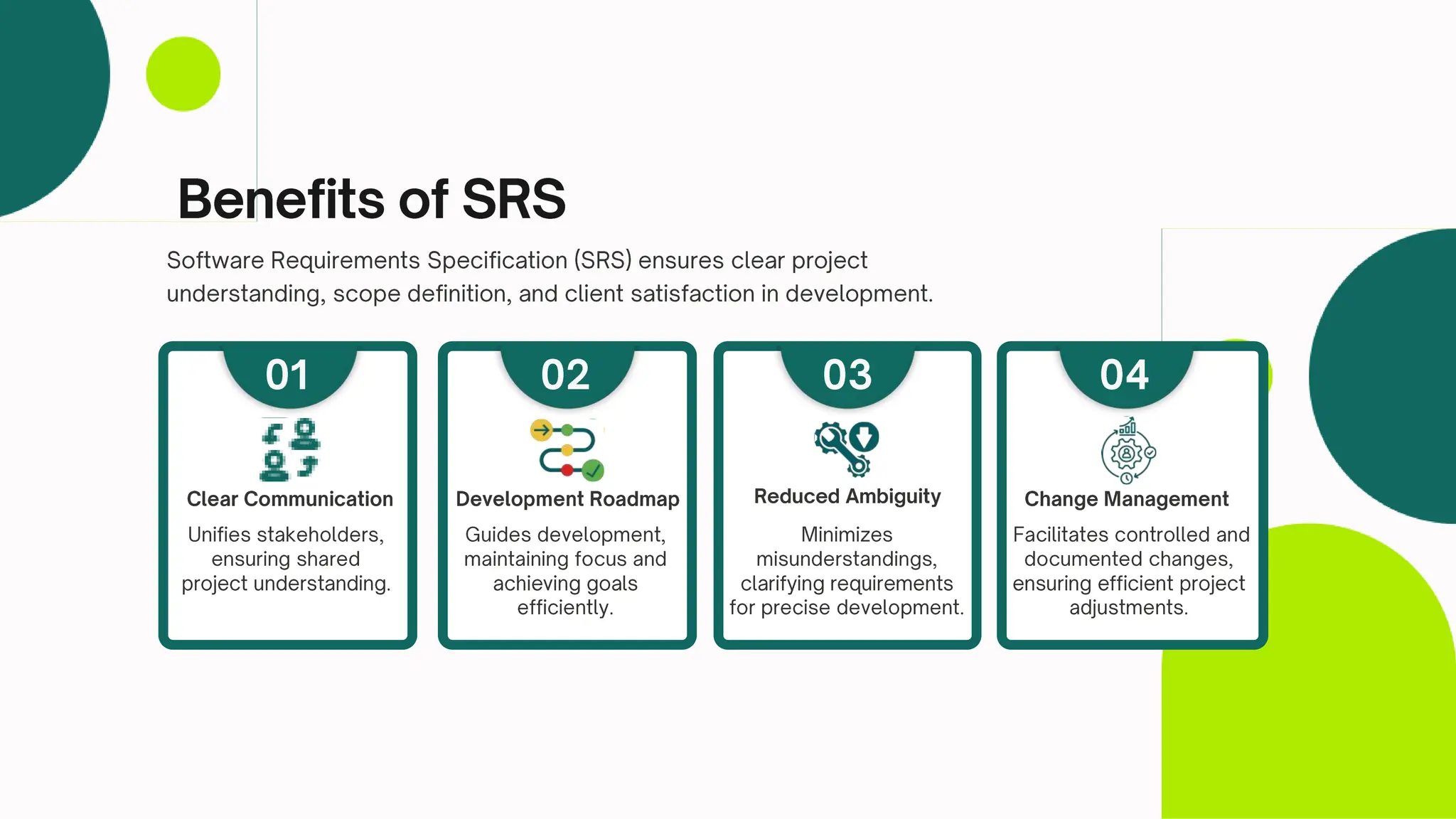 Benefits of SRS

Software Requirements Specification (SRS) ensures clear project understanding, scope definition, and client satisfaction in development.

01

Clear Communication

Unifies stakeholders, ensuring shared project understanding.

02

Development Roadmap

Guides development, maintaining focus and achieving goals efficiently.

03

Reduced Ambiguity

Minimizes misunderstandings, clarifying requirements for precise development.

04

Change Management

Facilitates controlled and documented changes, ensuring efficient project adjustments.